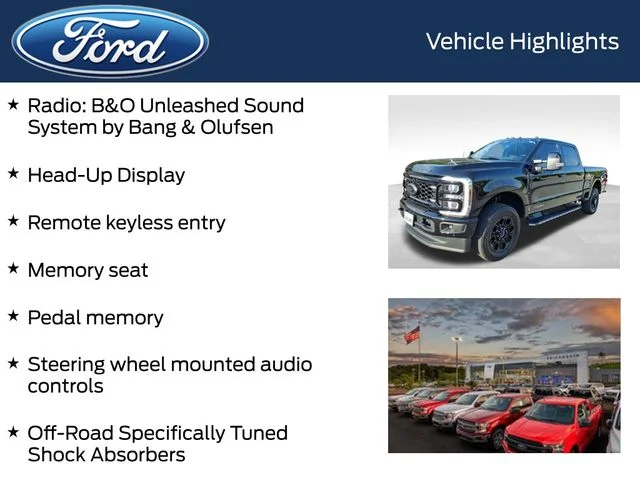 Ford

Vehicle Highlights

★ Radio: B&O Unleashed Sound System by Bang & Olufsen

★ Head-Up Display

★ Remote keyless entry

★ Memory seat

★ Pedal memory

★ Steering wheel mounted audio controls

★ Off-Road Specifically Tuned Shock Absorbers